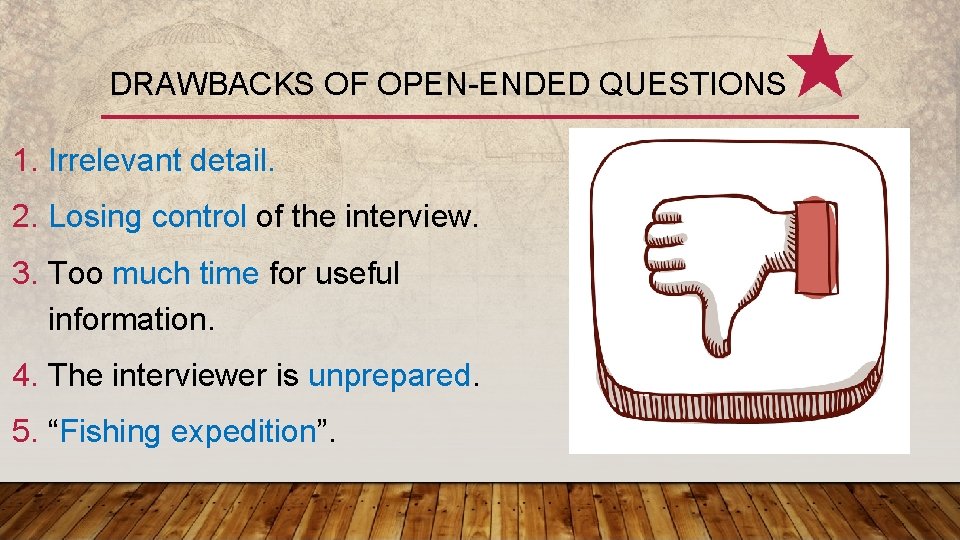 DRAWBACKS OF OPEN-ENDED QUESTIONS

1. Irrelevant detail.

2. Losing control of the interview.

3. Too much time for useful information.

4. The interviewer is unprepared.

5. “Fishing expedition”.